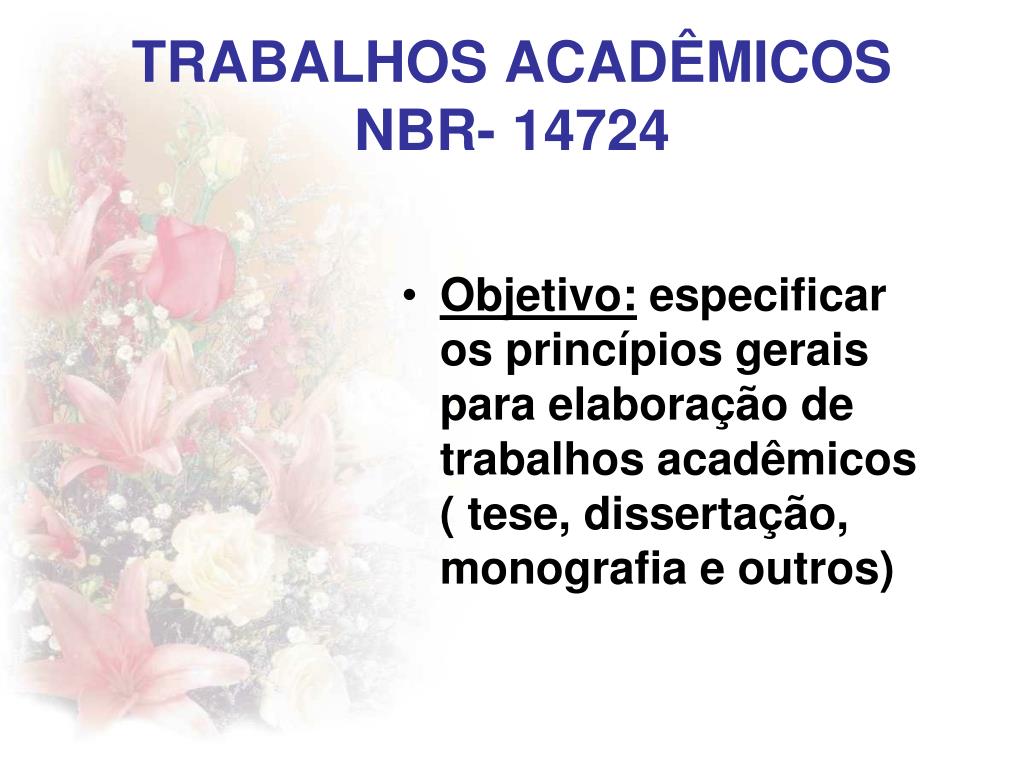 TRABALHOS ACADÊMICOS
NBR- 14724

• Objetivo: especificar os princípios gerais para elaboração de trabalhos acadêmicos ( tese, dissertação, monografia e outros)